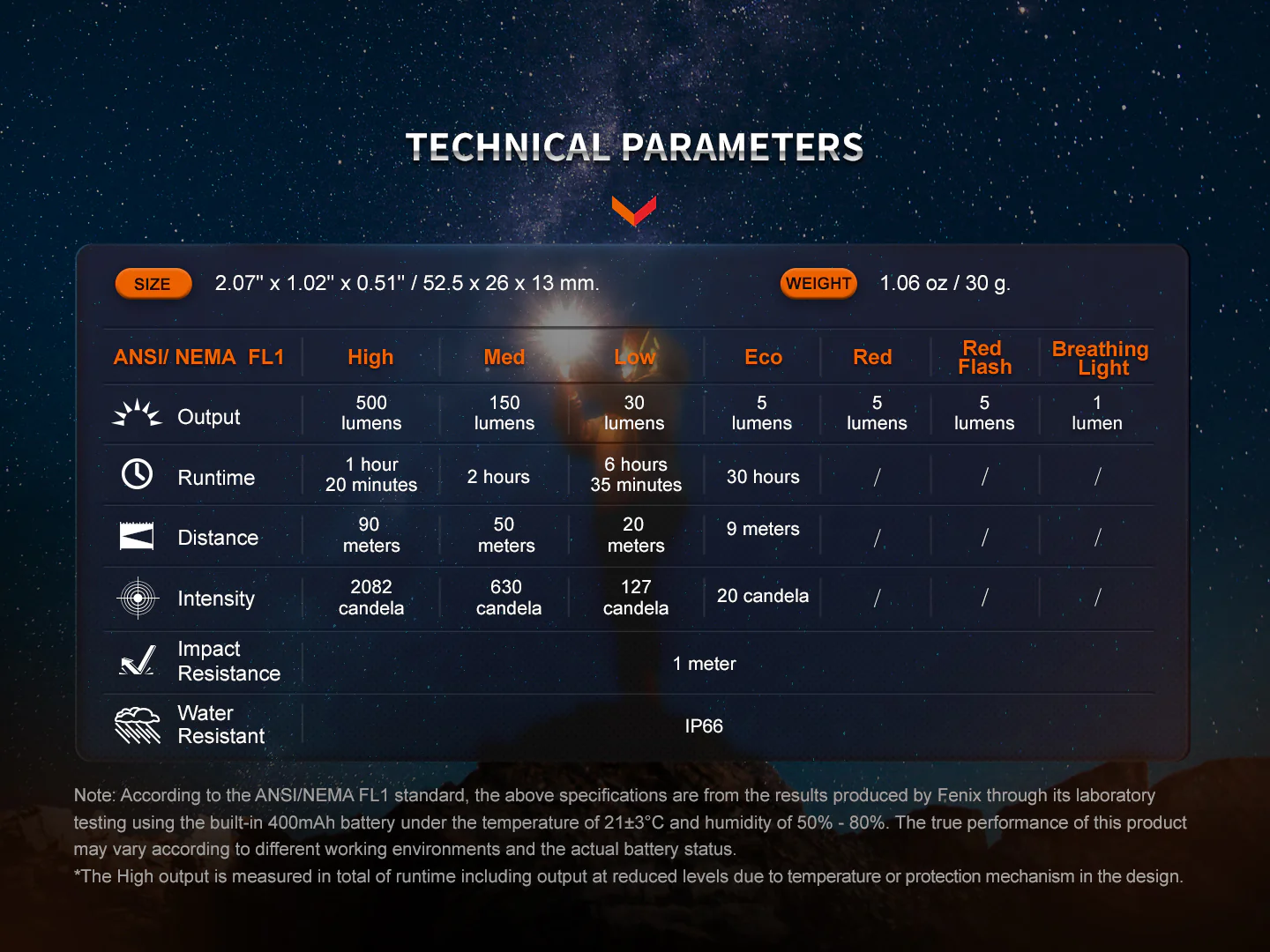 TECHNICAL PARAMETERS

SIZE 2.07" x 1.02" x 0.51" / 52.5 x 26 x 13 mm.

WEIGHT 1.06 oz / 30 g.

| ANSI/ NEMA FL1 | High | Med | Low | Eco | Red | Red Flash | Breathing Light |
|---|---|---|---|---|---|---|---|
| Output | 500 lumens | 150 lumens | 30 lumens | 5 lumens | 5 lumens | 5 lumens | 1 lumen |
| Runtime | 1 hour 20 minutes | 2 hours | 6 hours 35 minutes | 30 hours | / | / | / |
| Distance | 90 meters | 50 meters | 20 meters | 9 meters | / | / | / |
| Intensity | 2082 candela | 630 candela | 127 candela | 20 candela | / | / | / |
| Impact Resistance | 1 meter | | | | | | |
| Water Resistant | IP66 | | | | | | |

Note: According to the ANSI/NEMA FL1 standard, the above specifications are from the results produced by Fenix through its laboratory testing using the built-in 400mAh battery under the temperature of 21±3°C and humidity of 50% - 80%. The true performance of this product may vary according to different working environments and the actual battery status.
*The High output is measured in total of runtime including output at reduced levels due to temperature or protection mechanism in the design.